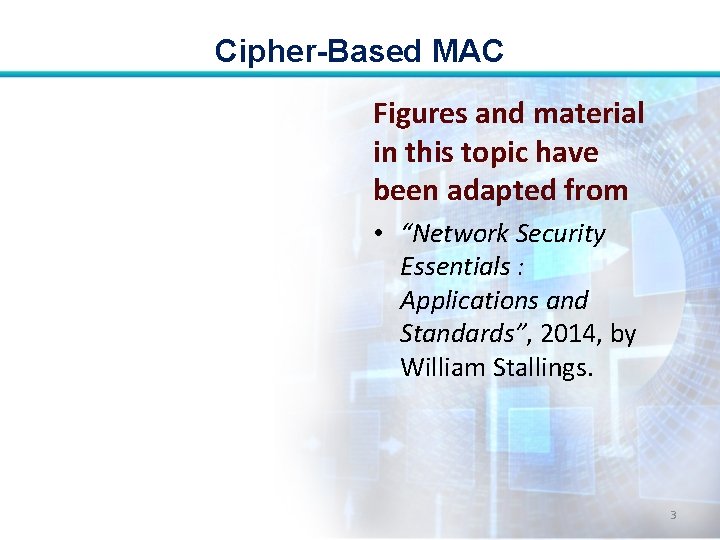 Cipher-Based MAC

Figures and material in this topic have been adapted from

• “Network Security Essentials : Applications and Standards”, 2014, by William Stallings.

3